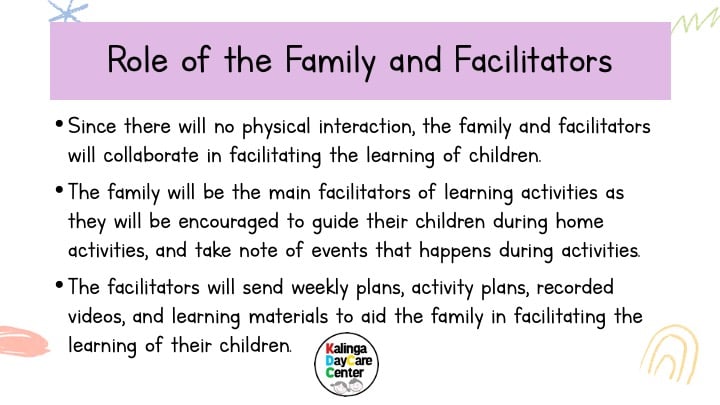 Role of the Family and Facilitators

• Since there will no physical interaction, the family and facilitators will collaborate in facilitating the learning of children.

• The family will be the main facilitators of learning activities as they will be encouraged to guide their children during home activities, and take note of events that happens during activities.

• The facilitators will send weekly plans, activity plans, recorded videos, and learning materials to aid the family in facilitating the learning of their children.

Kalinga DayCare Center